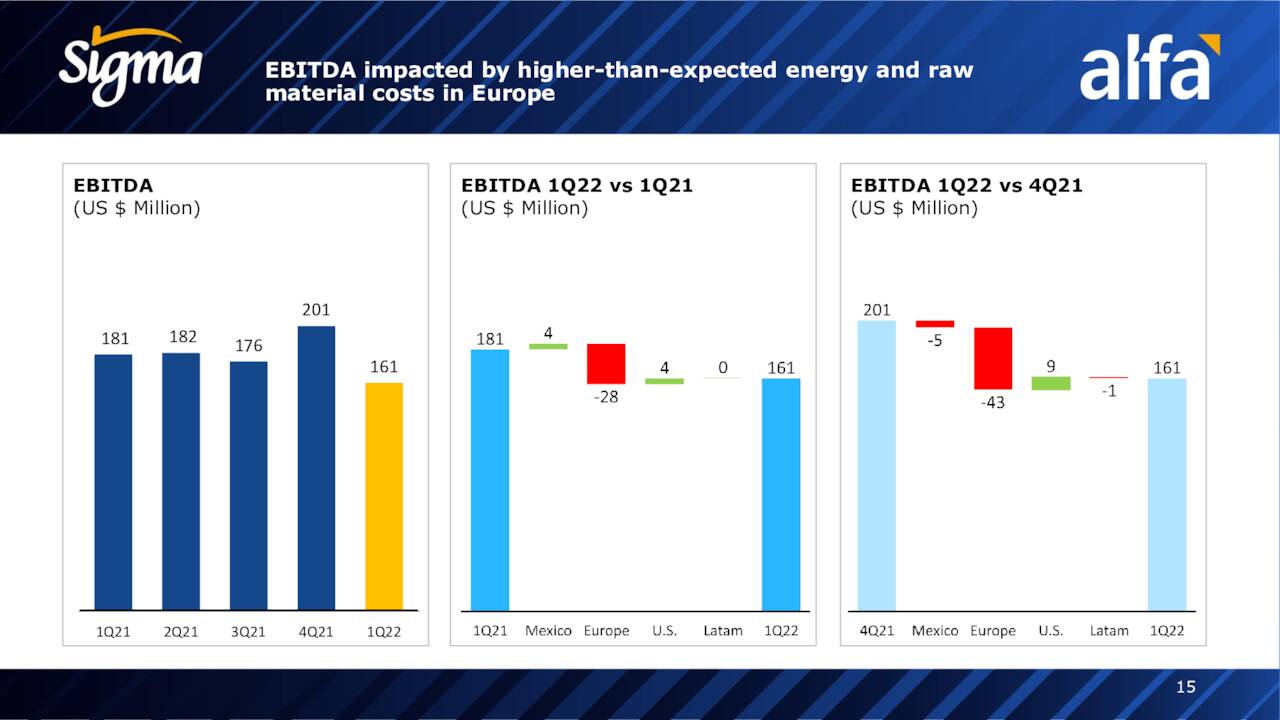 Sigma

EBITDA impacted by higher-than-expected energy and raw material costs in Europe

alfa

EBITDA
(US $ Million)

181 182 176 201 161

1Q21 2Q21 3Q21 4Q21 1Q22

EBITDA 1Q22 vs 1Q21
(US $ Million)

181 4 -28 4 0 161

1Q21 Mexico Europe U.S. Latam 1Q22

EBITDA 1Q22 vs 4Q21
(US $ Million)

201 -5 -43 9 -1 161

4Q21 Mexico Europe U.S. Latam 1Q22

15